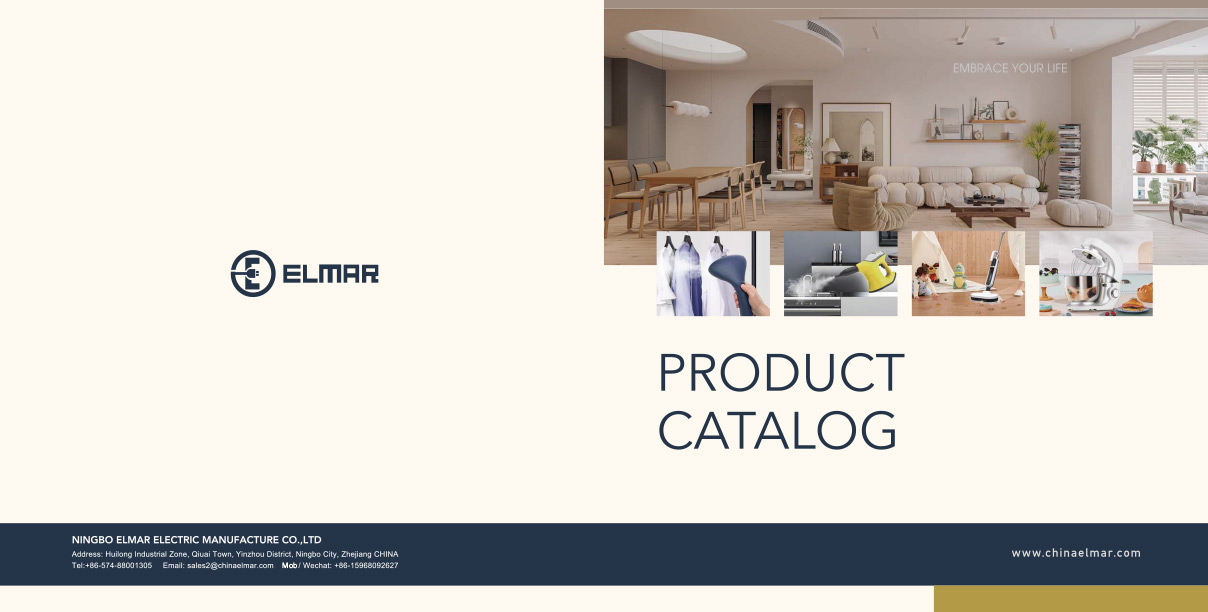 ELMAR

EMBRACE YOUR LIFE

PRODUCT CATALOG

NINGBO ELMAR ELECTRIC MANUFACTURE CO.,LTD
Address: Huilong Industrial Zone, Qiuai Town, Yinzhou District, Ningbo City, Zhejiang CHINA
Tel:+86-574-88001305 Email: sales2@chinaelmar.com Mob / Wechat: +86-15968092627

www.chinaelmar.com